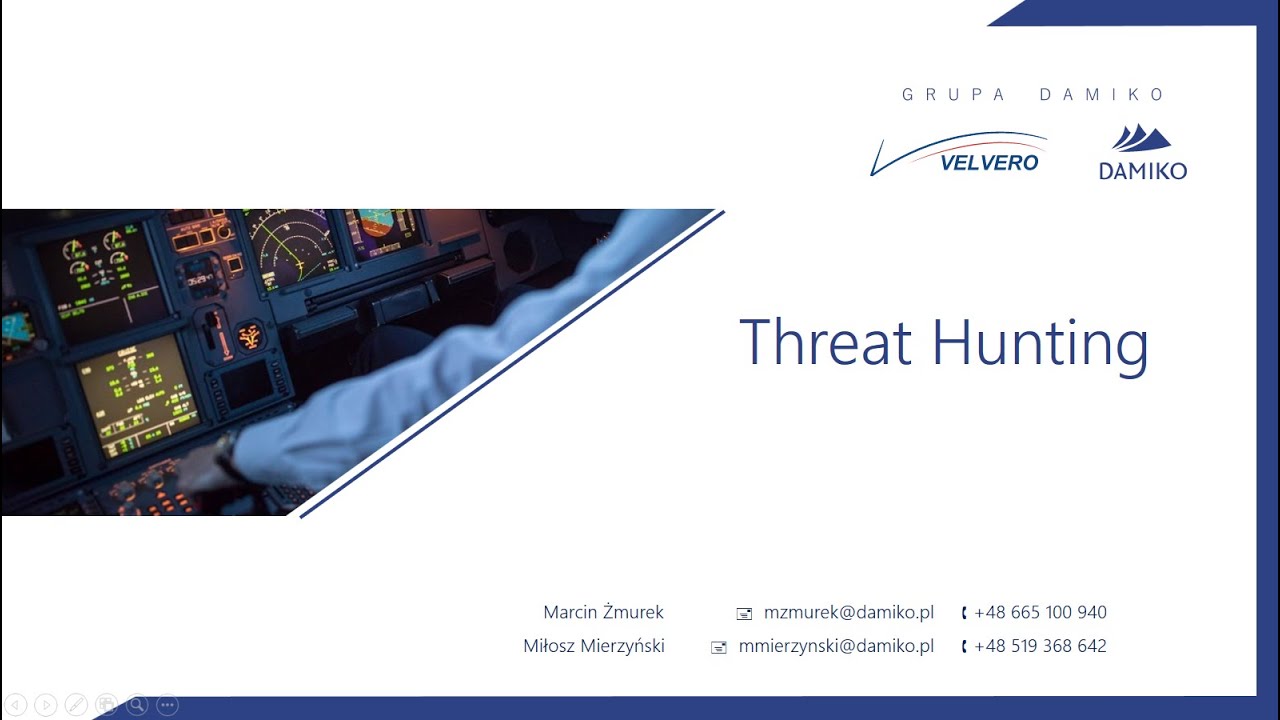 GRUPA DAMIKO

VELVERO

DAMIKO

Threat Hunting

Marcin Żmurek mzmurek@damiko.pl +48 665 100 940

Miłosz Mierzyński mmierzynski@damiko.pl +48 519 368 642